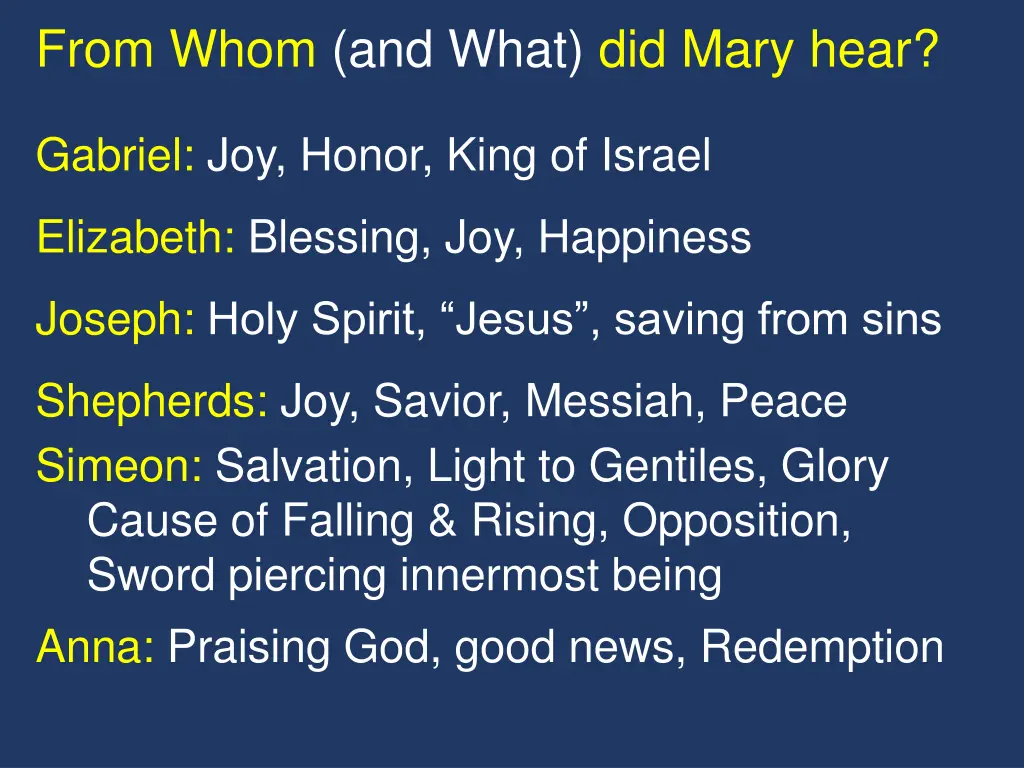 From Whom (and What) did Mary hear?

Gabriel: Joy, Honor, King of Israel

Elizabeth: Blessing, Joy, Happiness

Joseph: Holy Spirit, “Jesus”, saving from sins

Shepherds: Joy, Savior, Messiah, Peace

Simeon: Salvation, Light to Gentiles, Glory Cause of Falling & Rising, Opposition, Sword piercing innermost being

Anna: Praising God, good news, Redemption